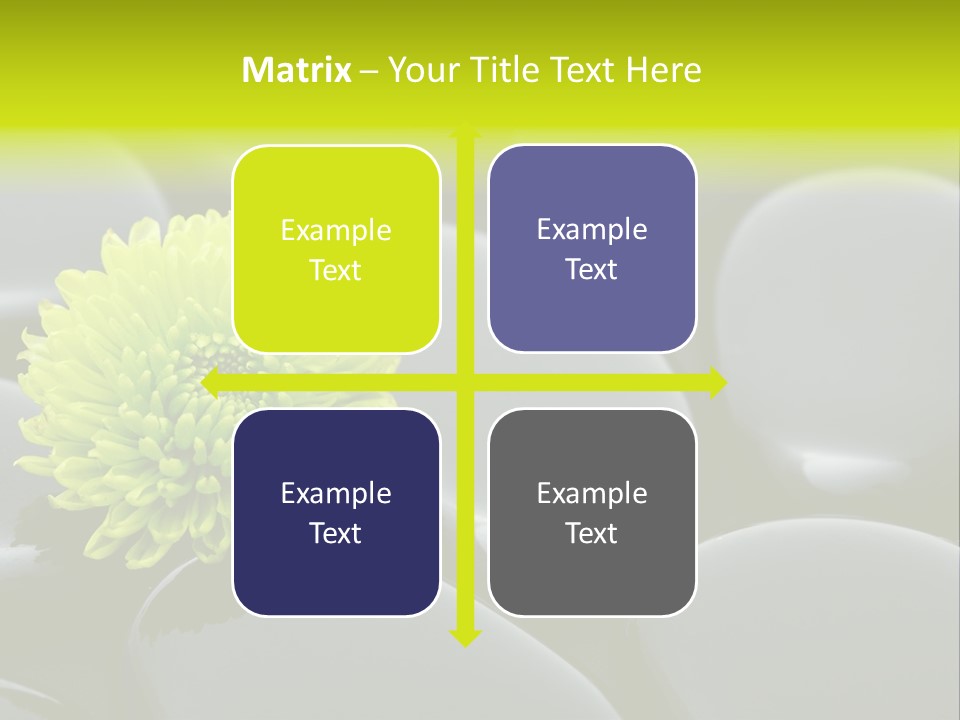 Matrix – Your Title Text Here

Example Text

Example Text

Example Text

Example Text